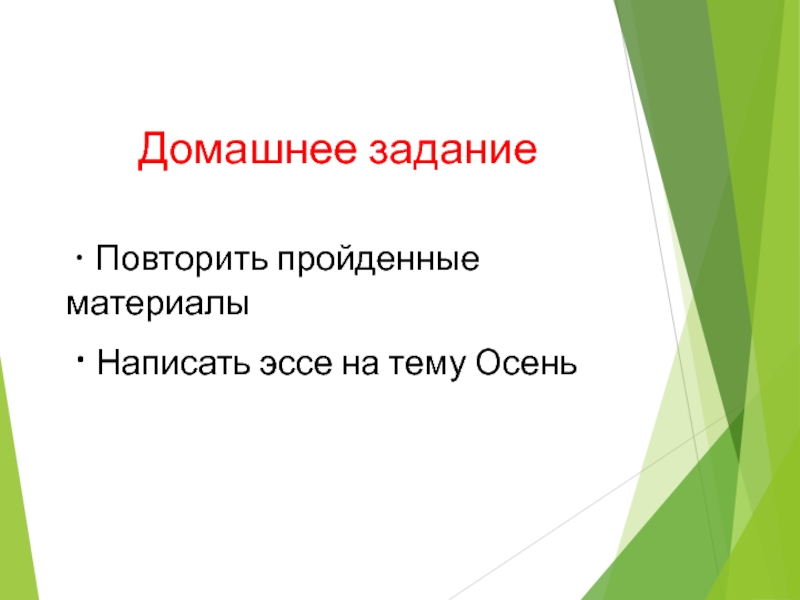 Домашнее задание

· Повторить пройденные материалы

· Написать эссе на тему Осень